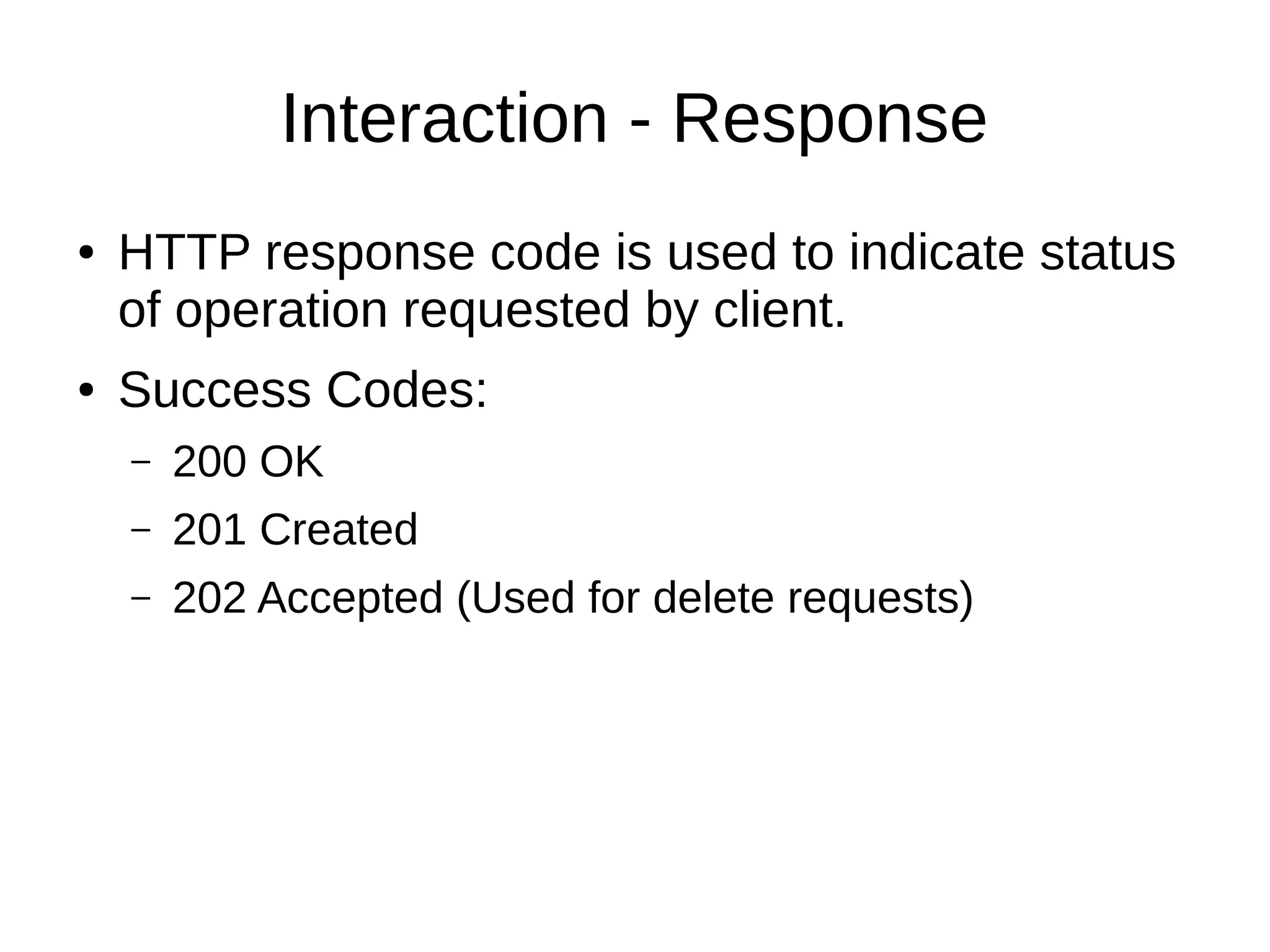 Interaction - Response

• HTTP response code is used to indicate status of operation requested by client.

• Success Codes:

– 200 OK

– 201 Created

– 202 Accepted (Used for delete requests)